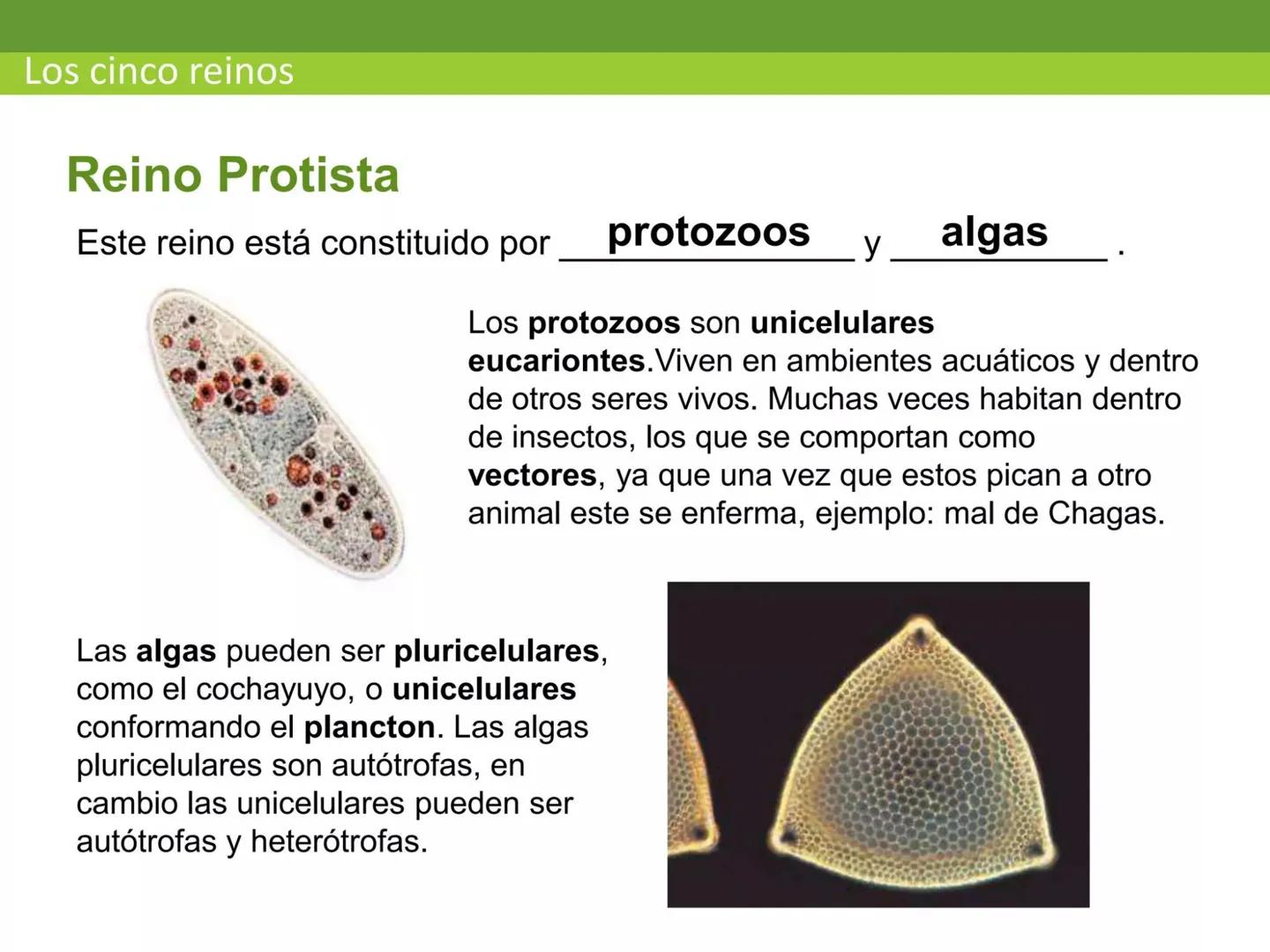 Los cinco reinos

Reino Protista

Este reino está constituido por protozoos y algas .

Los protozoos son unicelulares eucariontes.Viven en ambientes acuáticos y dentro de otros seres vivos. Muchas veces habitan dentro de insectos, los que se comportan como vectores, ya que una vez que estos pican a otro animal este se enferma, ejemplo: mal de Chagas.

Las algas pueden ser pluricelulares, como el cochayuyo, o unicelulares conformando el plancton. Las algas pluricelulares son autótrofas, en cambio las unicelulares pueden ser autótrofas y heterótrofas.